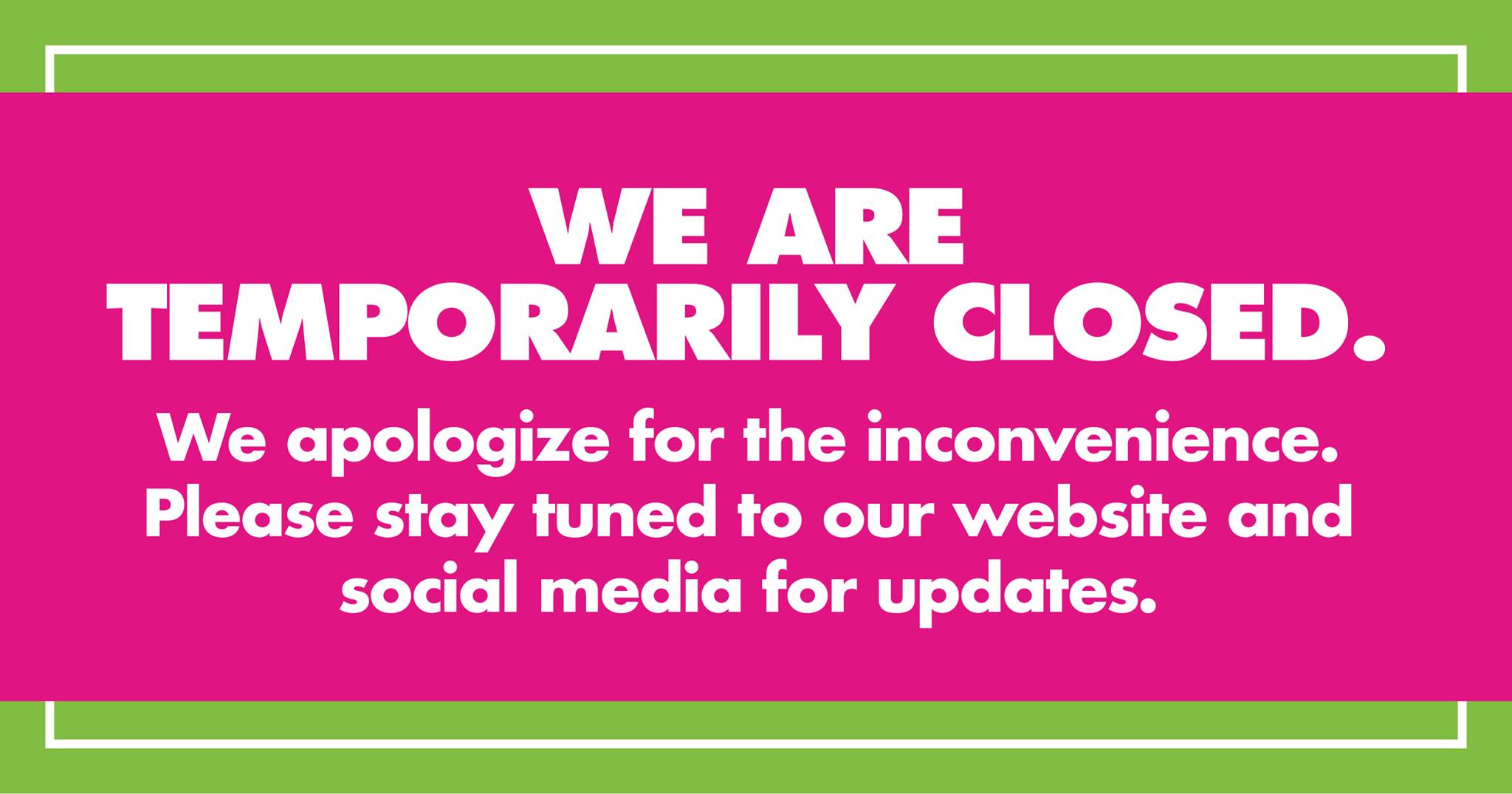 WE ARE TEMPORARILY CLOSED.

We apologize for the inconvenience. Please stay tuned to our website and social media for updates.